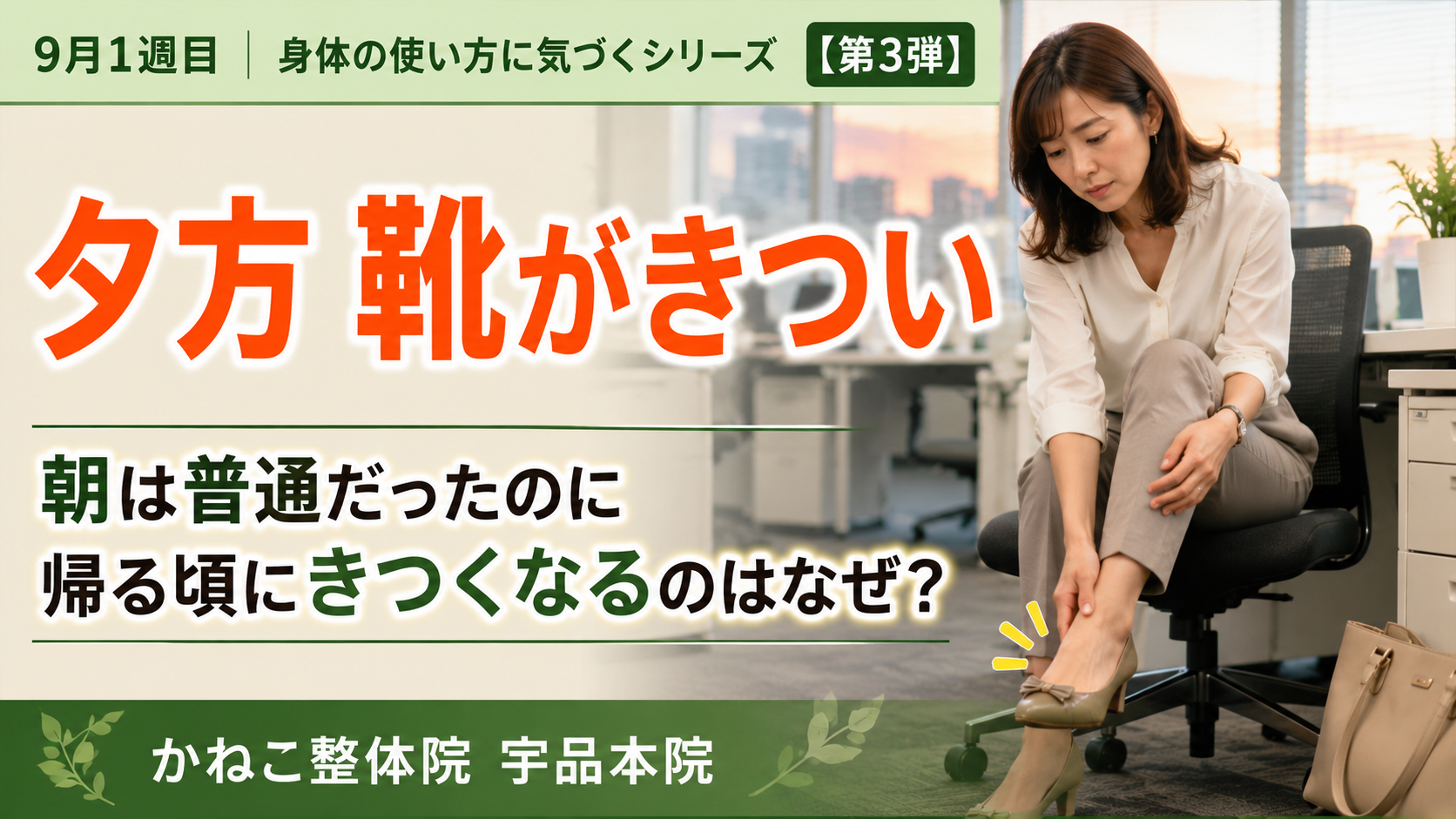 9月1週目 | 身体の使い方に気づくシリーズ 【第3弾】

夕方 靴がきつい

朝は普通だったのに
帰る頃にきつくなるのはなぜ?

かねこ整体院 宇品本院